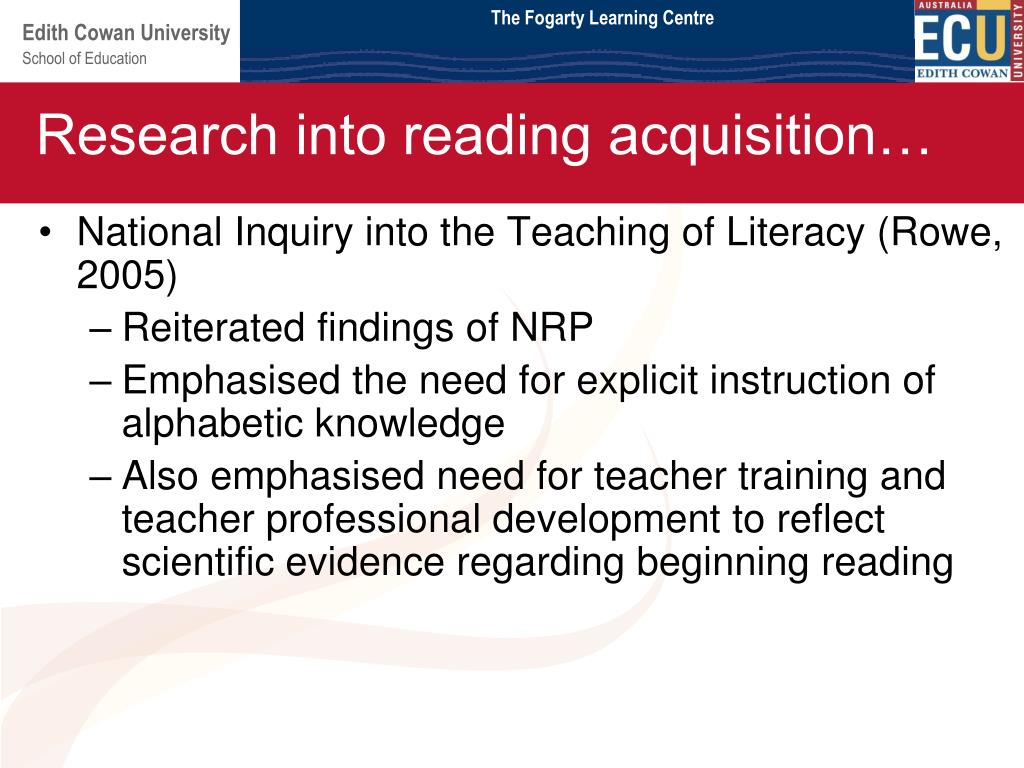 Edith Cowan University
School of Education

The Fogarty Learning Centre

AUSTRALIA
ECU
EDITH COWAN
UNIVERSITY

Research into reading acquisition…

• National Inquiry into the Teaching of Literacy (Rowe, 2005)
– Reiterated findings of NRP
– Emphasised the need for explicit instruction of alphabetic knowledge
– Also emphasised need for teacher training and teacher professional development to reflect scientific evidence regarding beginning reading